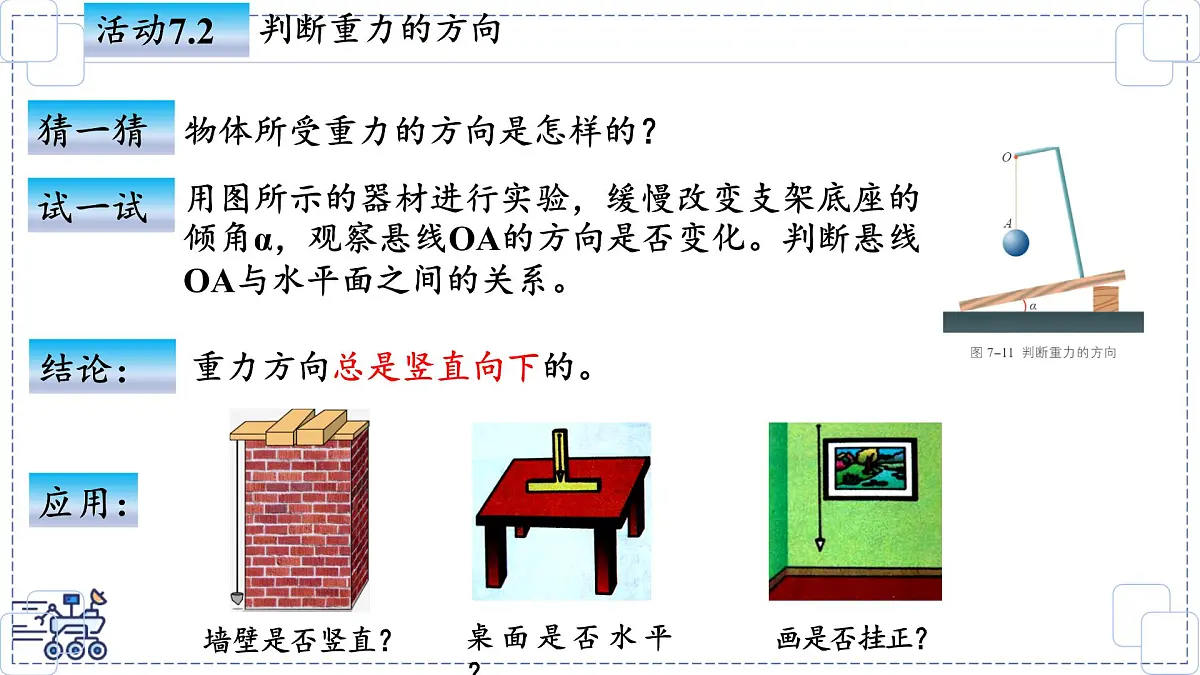 活动7.2 判断重力的方向

猜一猜 物体所受重力的方向是怎样的？

试一试 用图所示的器材进行实验，缓慢改变支架底座的倾角α，观察悬线OA的方向是否变化。判断悬线OA与水平面之间的关系。

O
A
α
图 7-11 判断重力的方向

结论： 重力方向总是竖直向下的。

应用：

墙壁是否竖直？

桌面是否水平？

画是否挂正？